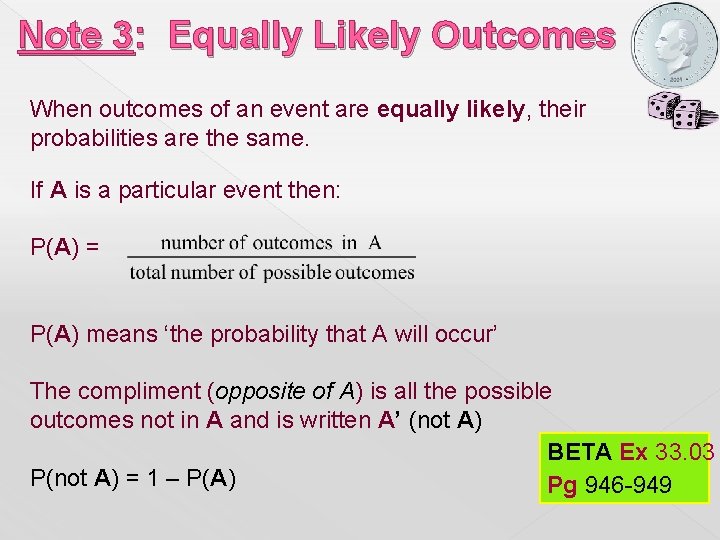 Note 3: Equally Likely Outcomes

When outcomes of an event are equally likely, their probabilities are the same.

If A is a particular event then:

P(A) = $\frac{\text{number of outcomes in A}}{\text{total number of possible outcomes}}$

P(A) means 'the probability that A will occur'

The compliment (opposite of A) is all the possible outcomes not in A and is written A' (not A)

P(not A) = 1 – P(A)

BETA Ex 33.03
Pg 946-949